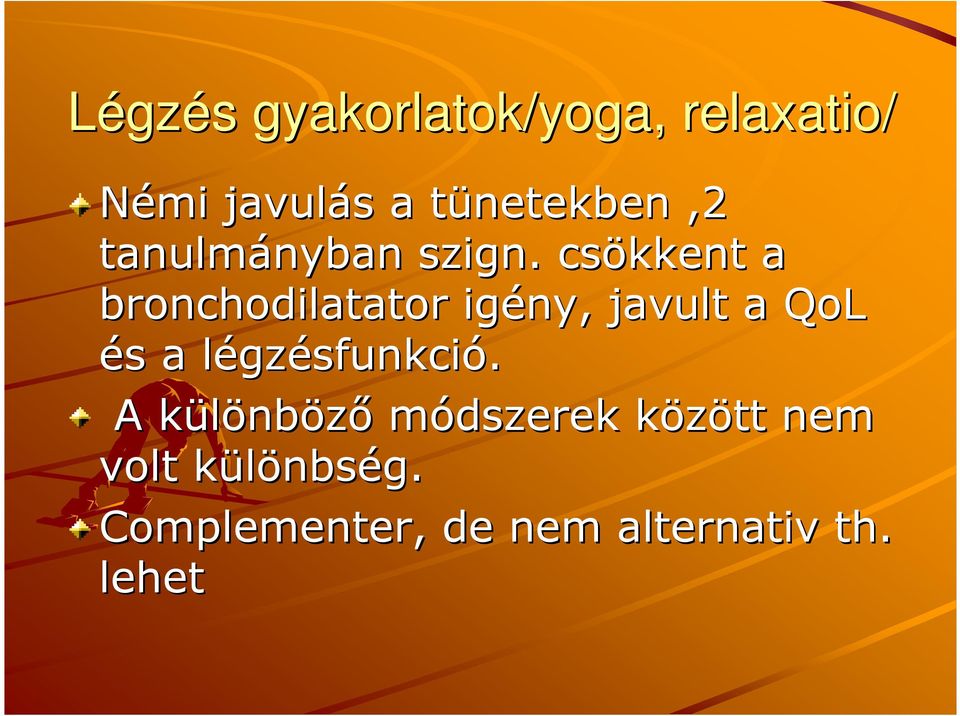 Légzés gyakorlatok/yoga, relaxatio/

Némi javulás a tünetekben ,2 tanulmányban szign. csökkent a bronchodilatator igény, javult a QoL és a légzésfunkció.

A különböző módszerek között nem volt különbség.

Complementer, de nem alternativ th. lehet